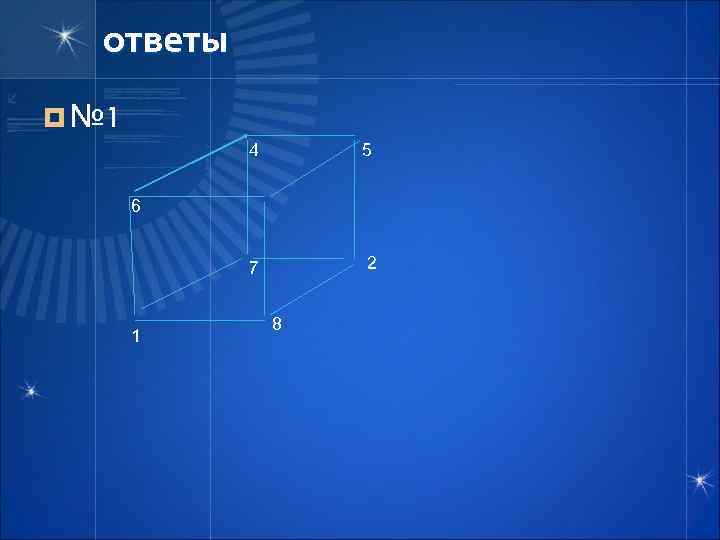 ответы

№1

4
5
6
7
2
8
1